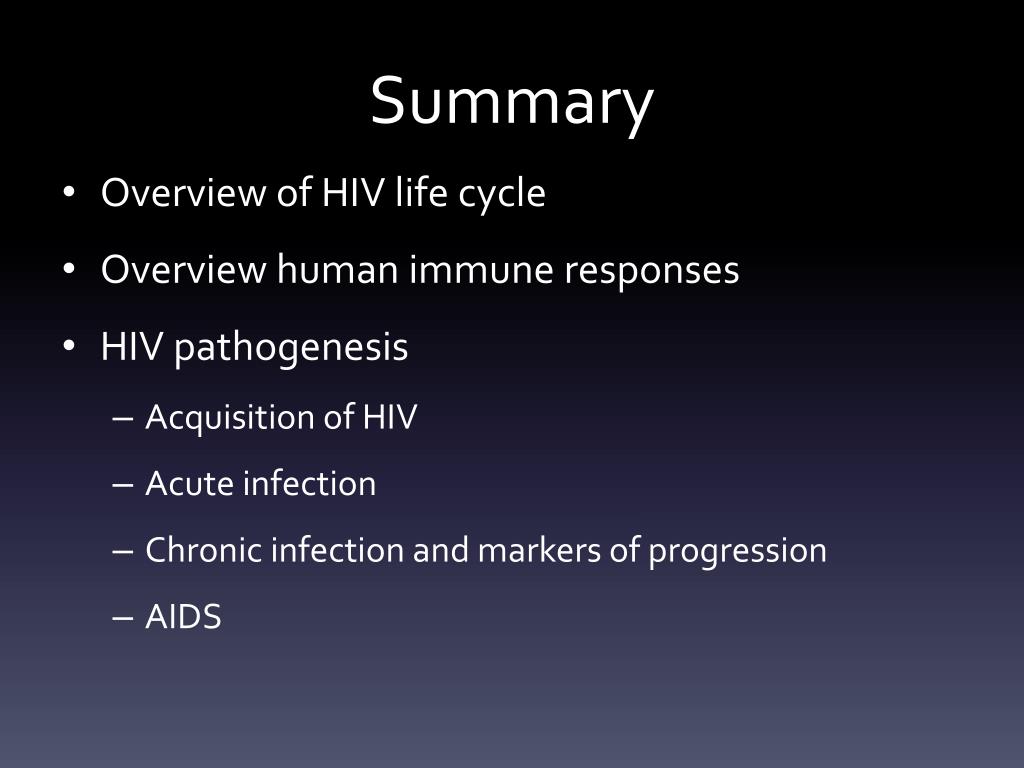 Summary

• Overview of HIV life cycle
• Overview human immune responses
• HIV pathogenesis
– Acquisition of HIV
– Acute infection
– Chronic infection and markers of progression
– AIDS